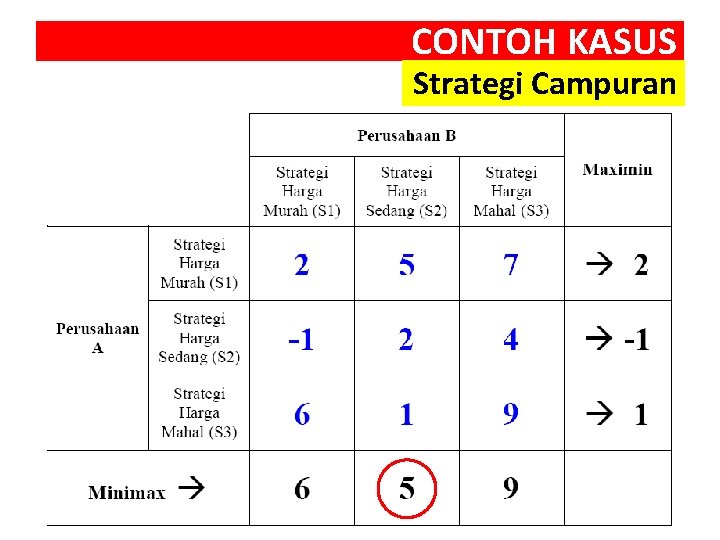 CONTOH KASUS

Strategi Campuran

| | | Perusahaan B | | | Maximin |
|---|---|---|---|---|---|
| | | Strategi Harga Murah (S1) | Strategi Harga Sedang (S2) | Strategi Harga Mahal (S3) | |
| Perusahaan A | Strategi Harga Murah (S1) | 2 | 5 | 7 | → 2 |
| | Strategi Harga Sedang (S2) | -1 | 2 | 4 | → -1 |
| | Strategi Harga Mahal (S3) | 6 | 1 | 9 | → 1 |
| Minimax → | | 6 | 5 | 9 | |